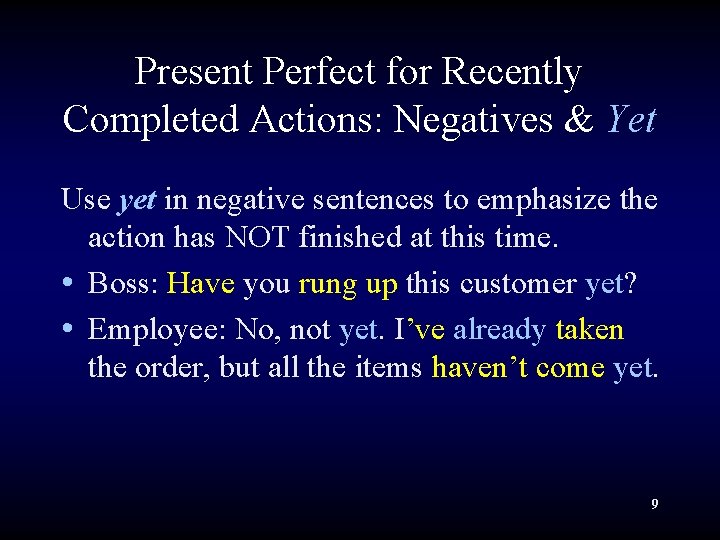 Present Perfect for Recently Completed Actions: Negatives & Yet

Use yet in negative sentences to emphasize the action has NOT finished at this time.

• Boss: Have you rung up this customer yet?

• Employee: No, not yet. I've already taken the order, but all the items haven't come yet.

9